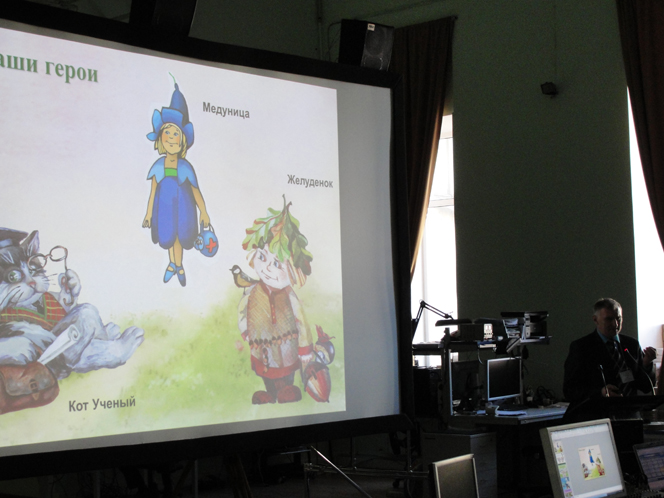 аши герои

Медуница

Желуденок

Кот Ученый